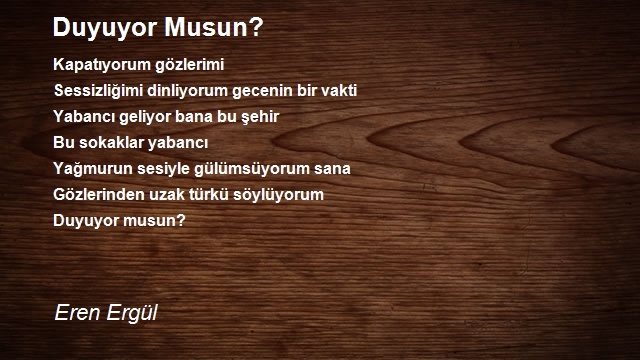 Duyuyor Musun?

Kapatıyorum gözlerimi
Sessizliğimi dinliyorum gecenin bir vakti
Yabancı geliyor bana bu şehir
Bu sokaklar yabancı
Yağmurun sesiyle gülümsüyorum sana
Gözlerinden uzak türkü söylüyorum
Duyuyor musun?

Eren Ergül